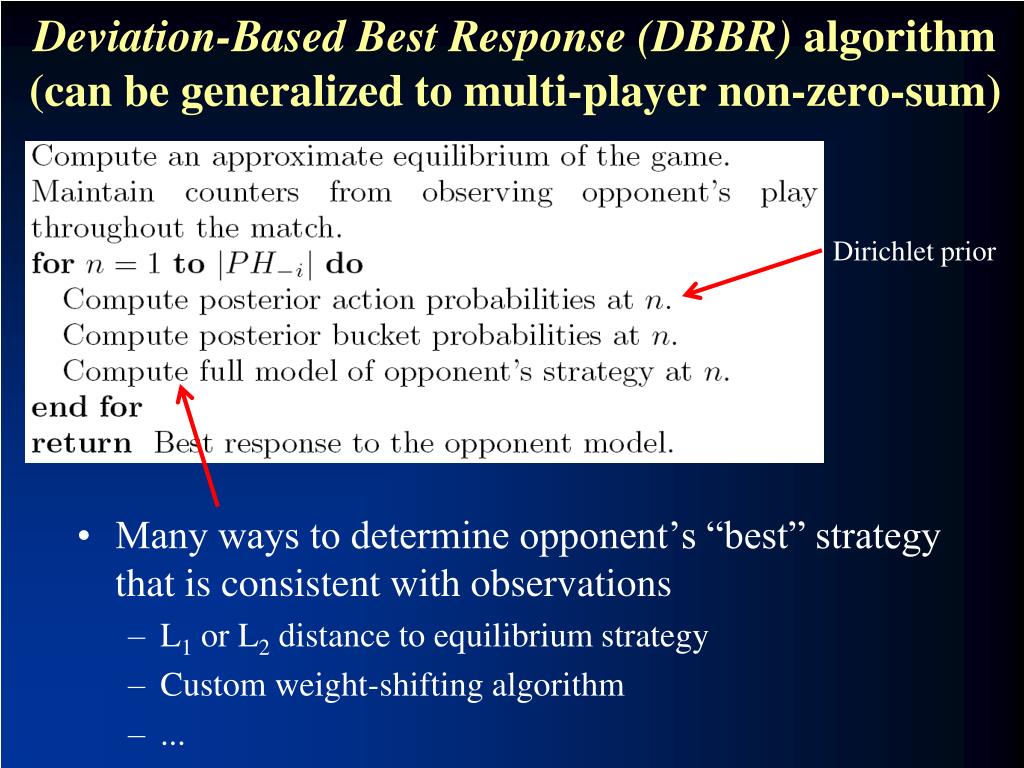 Deviation-Based Best Response (DBBR) algorithm (can be generalized to multi-player non-zero-sum)

Compute an approximate equilibrium of the game.
Maintain counters from observing opponent's play throughout the match.
for $n = 1$ to $|PH_{-i}|$ do
Compute posterior action probabilities at $n$.
Compute posterior bucket probabilities at $n$.
Compute full model of opponent's strategy at $n$.
end for
return Best response to the opponent model.

Dirichlet prior

• Many ways to determine opponent's "best" strategy that is consistent with observations
– $L_1$ or $L_2$ distance to equilibrium strategy
– Custom weight-shifting algorithm
– ...